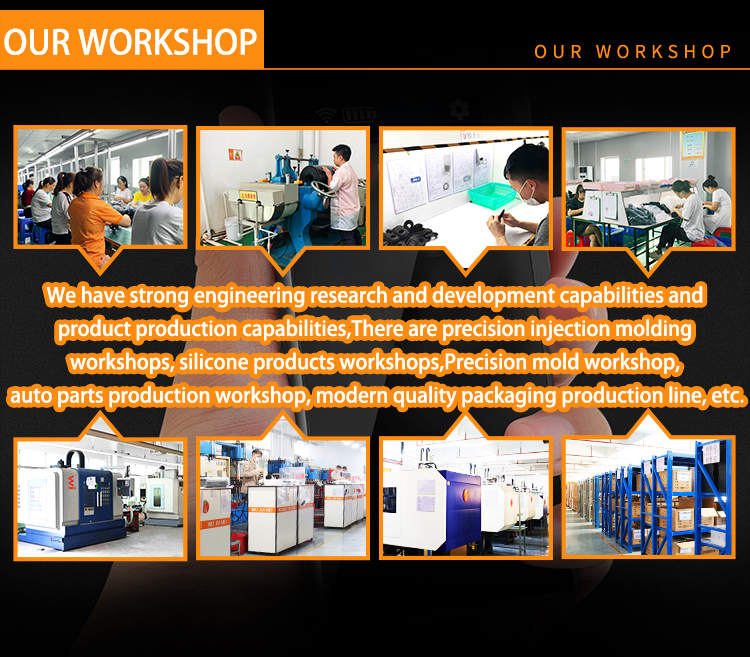 OUR WORKSHOP

OUR WORKSHOP

We have strong engineering research and development capabilities and product production capabilities,There are precision injection molding workshops, silicone products workshops,Precision mold workshop, auto parts production workshop, modern quality packaging production line, etc.